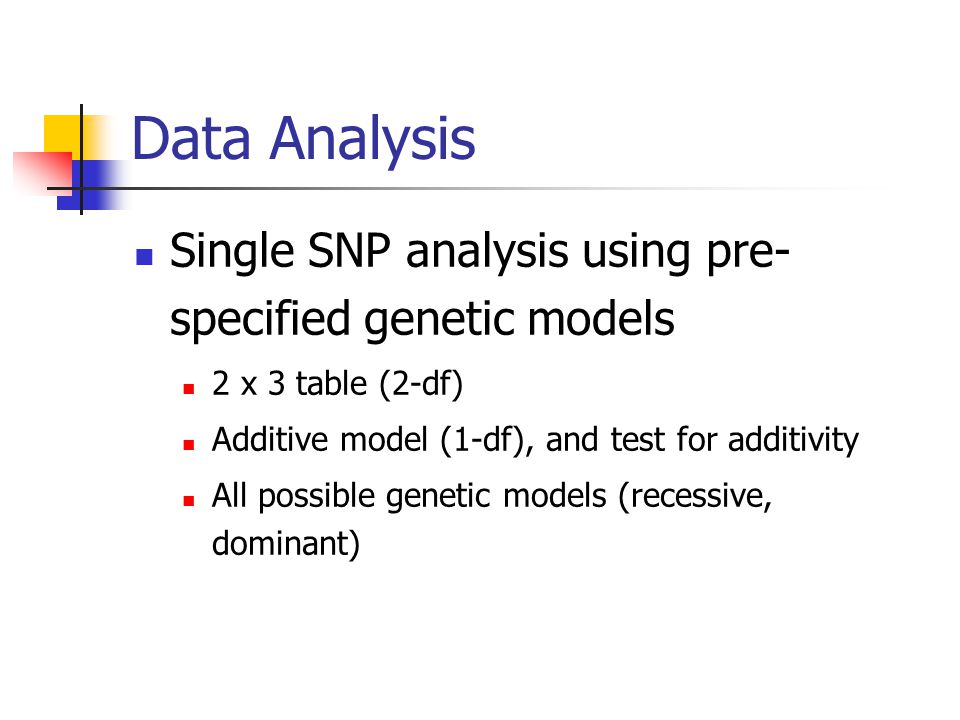 Data Analysis

Single SNP analysis using pre-specified genetic models

2 x 3 table (2-df)

Additive model (1-df), and test for additivity

All possible genetic models (recessive, dominant)